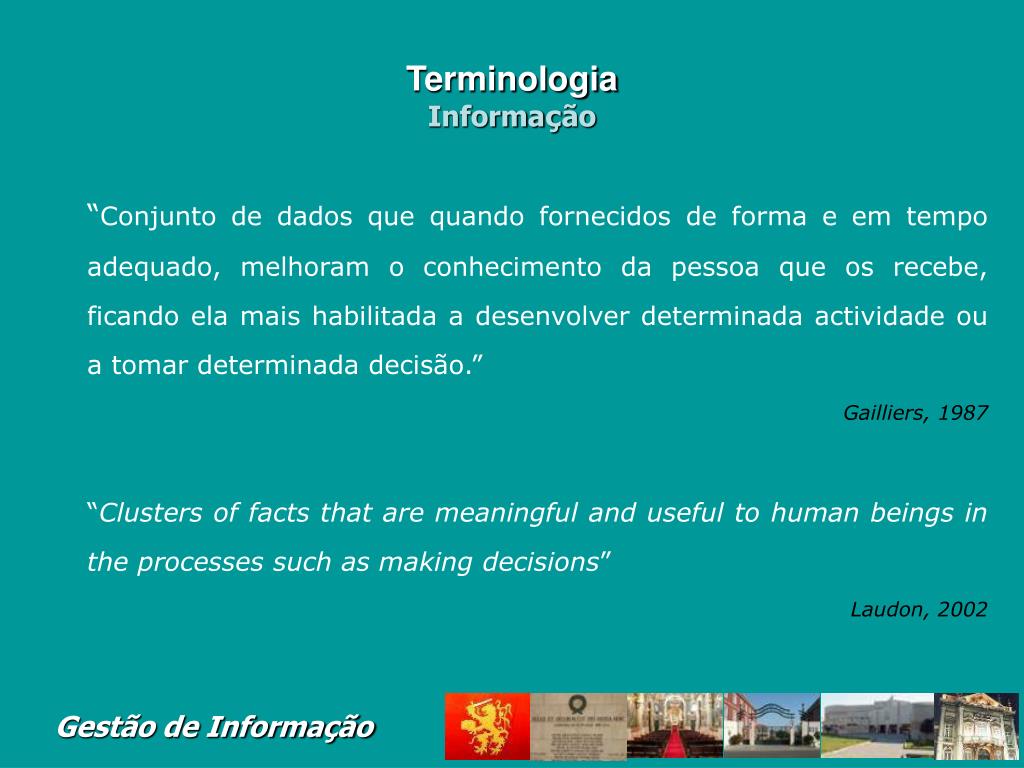 Terminologia
Informação

“Conjunto de dados que quando fornecidos de forma e em tempo adequado, melhoram o conhecimento da pessoa que os recebe, ficando ela mais habilitada a desenvolver determinada actividade ou a tomar determinada decisão.”

Gailliers, 1987

“Clusters of facts that are meaningful and useful to human beings in the processes such as making decisions”

Laudon, 2002

Gestão de Informação